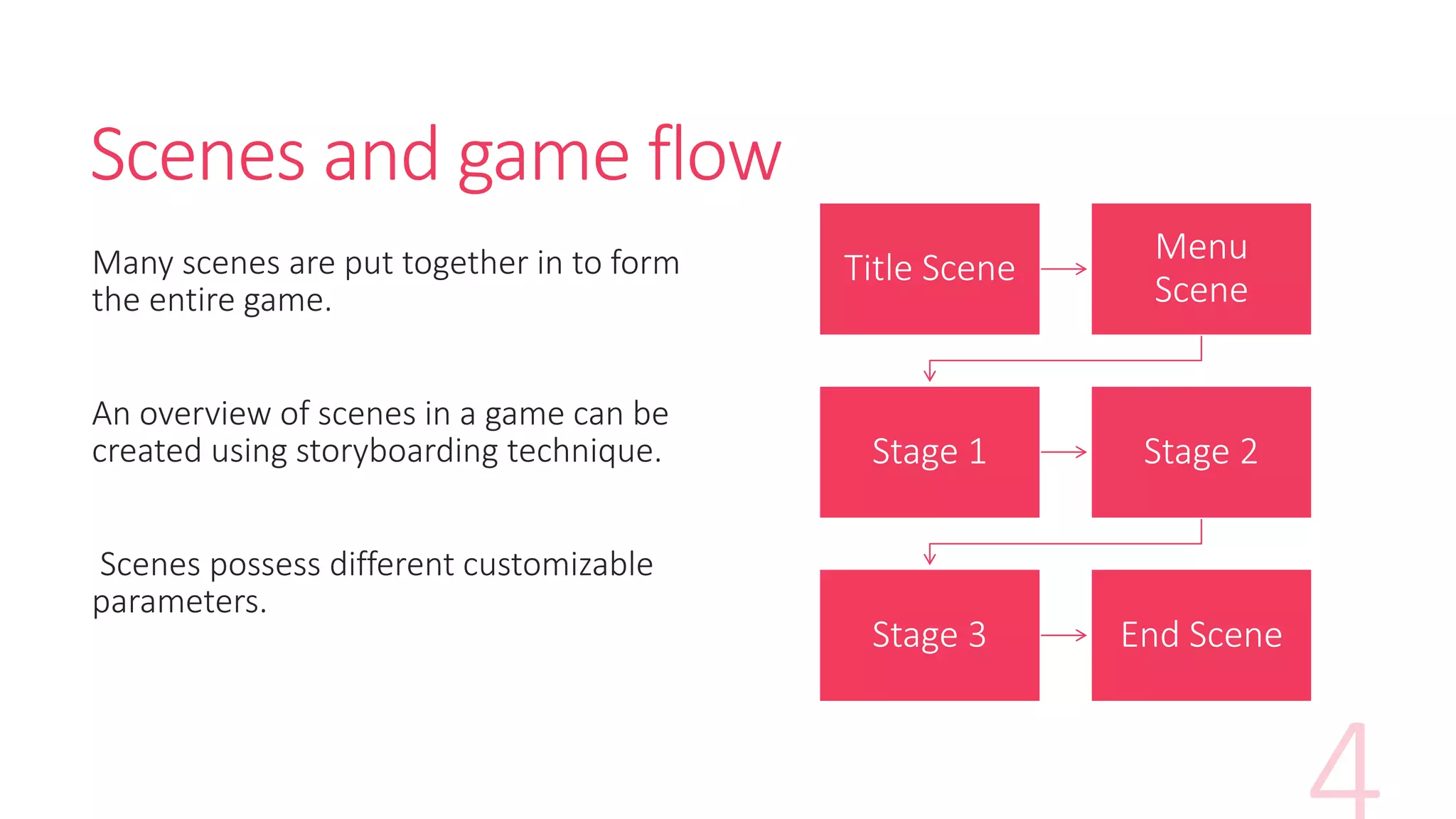 Scenes and game flow

Many scenes are put together in to form the entire game.

An overview of scenes in a game can be created using storyboarding technique.

Scenes possess different customizable parameters.

Title Scene

Menu Scene

Stage 1

Stage 2

Stage 3

End Scene

4